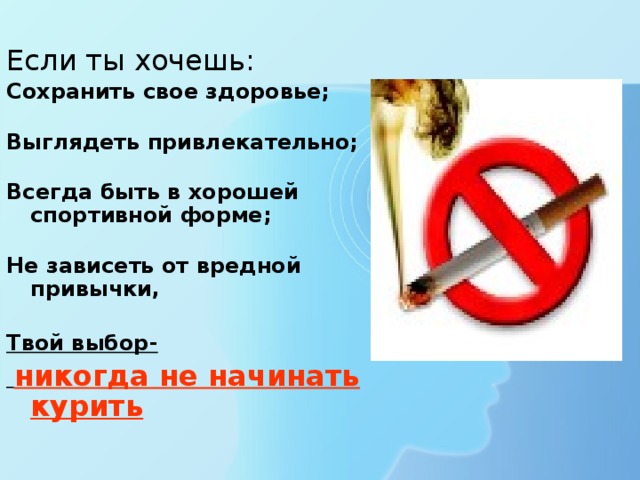 Если ты хочешь:
Сохранить свое здоровье;

Выглядеть привлекательно;

Всегда быть в хорошей спортивной форме;

Не зависеть от вредной привычки,

Твой выбор-

никогда не начинать курить